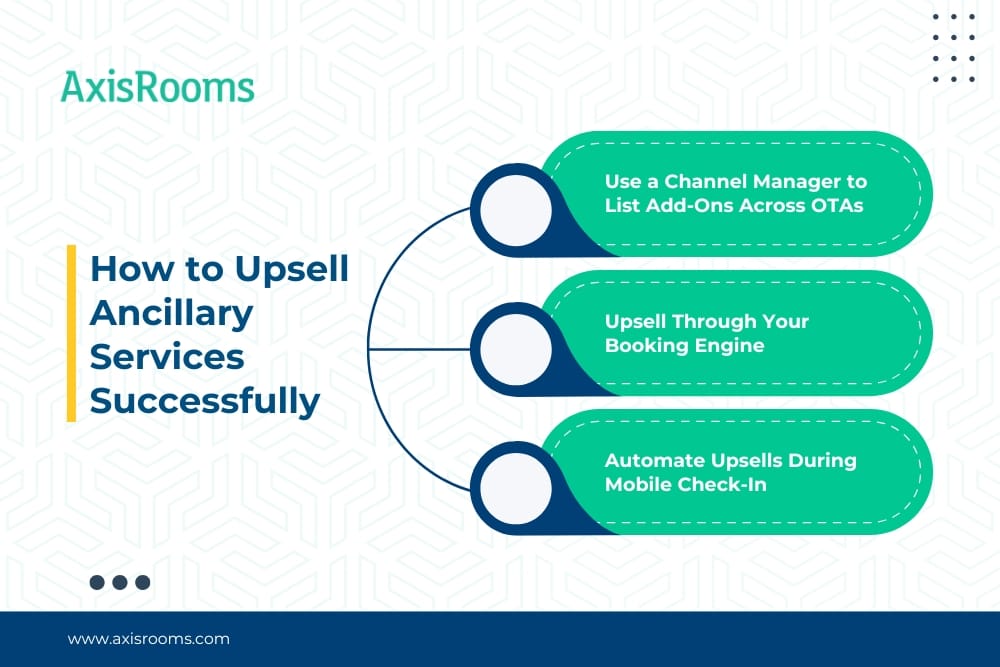 AxisRooms

How to Upsell Ancillary Services Successfully

Use a Channel Manager to List Add-Ons Across OTAs

Upsell Through Your Booking Engine

Automate Upsells During Mobile Check-In

www.axisrooms.com